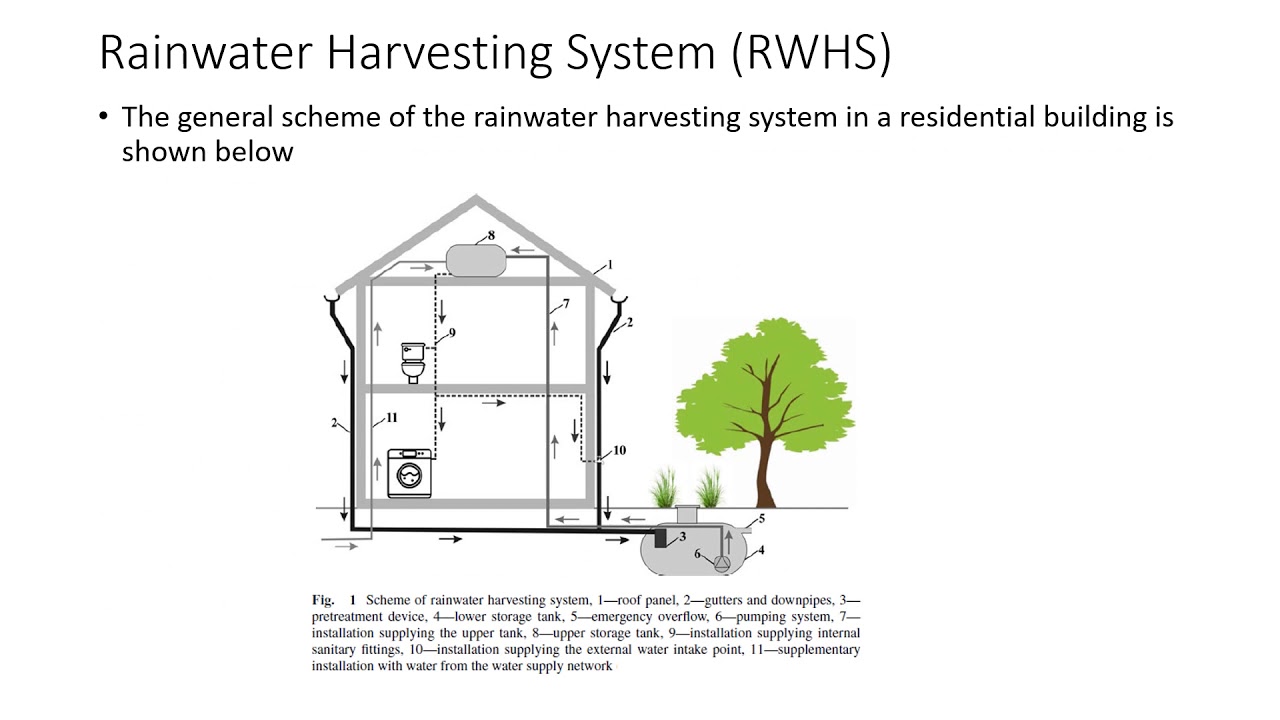 Rainwater Harvesting System (RWHS)

• The general scheme of the rainwater harvesting system in a residential building is shown below

8
1
7
2
9
2
11
10
5
3
6
4

Fig. 1 Scheme of rainwater harvesting system, 1—roof panel, 2—gutters and downpipes, 3—pretreatment device, 4—lower storage tank, 5—emergency overflow, 6—pumping system, 7—installation supplying the upper tank, 8—upper storage tank, 9—installation supplying internal sanitary fittings, 10—installation supplying the external water intake point, 11—supplementary installation with water from the water supply network